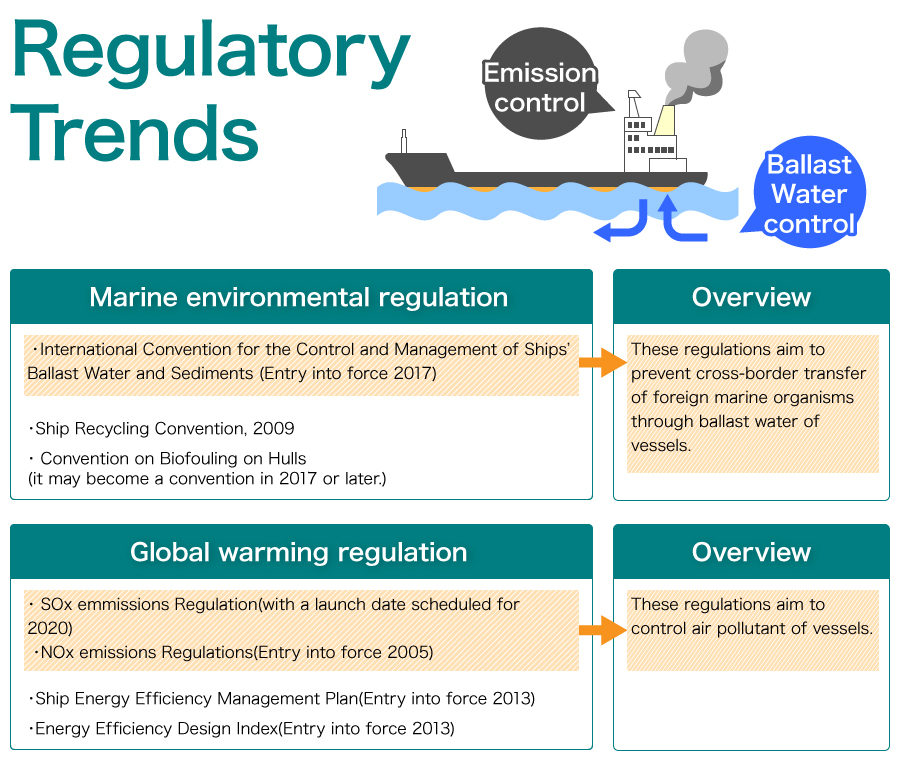 Regulatory Trends

Emission control

Ballast Water control

Marine environmental regulation

・International Convention for the Control and Management of Ships' Ballast Water and Sediments (Entry into force 2017)

・Ship Recycling Convention, 2009

・ Convention on Biofouling on Hulls
(it may become a convention in 2017 or later.)

Overview

These regulations aim to prevent cross-border transfer of foreign marine organisms through ballast water of vessels.

Global warming regulation

・ SOx emmissions Regulation(with a launch date scheduled for 2020)
・NOx emissions Regulations(Entry into force 2005)

・Ship Energy Efficiency Management Plan(Entry into force 2013)

・Energy Efficiency Design Index(Entry into force 2013)

Overview

These regulations aim to control air pollutant of vessels.